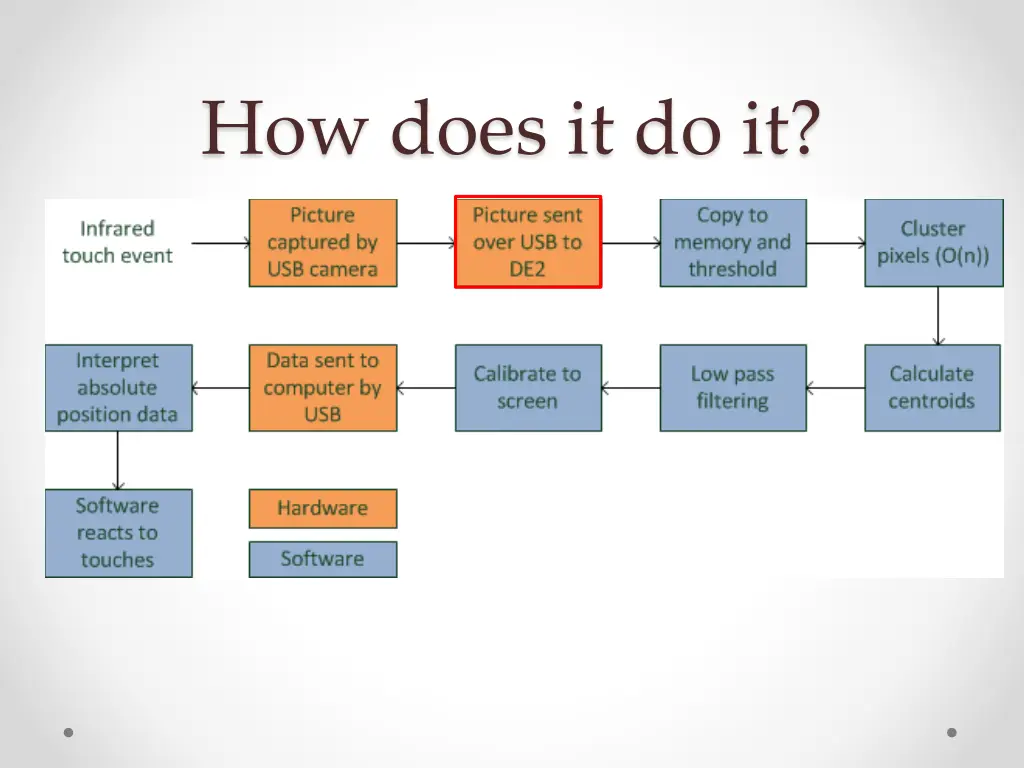 How does it do it?

Infrared touch event

Picture captured by USB camera

Picture sent over USB to DE2

Copy to memory and threshold

Cluster pixels (O(n))

Calculate centroids

Low pass filtering

Calibrate to screen

Data sent to computer by USB

Interpret absolute position data

Software reacts to touches

Hardware

Software